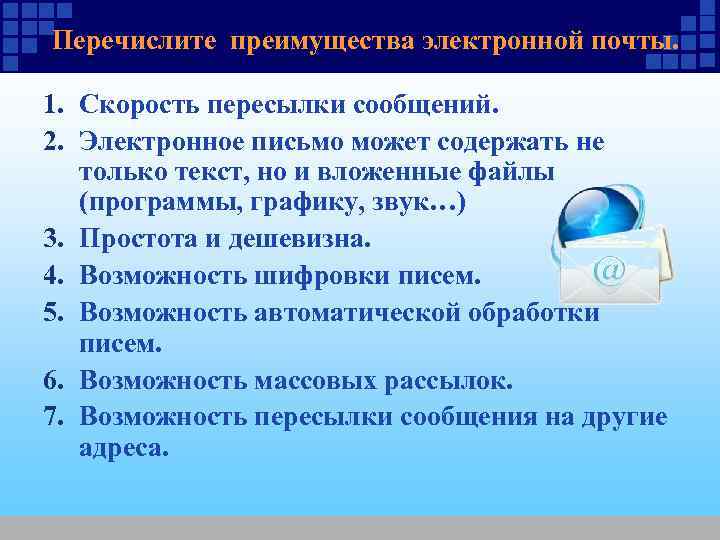 Перечислите преимущества электронной почты.

1. Скорость пересылки сообщений.
2. Электронное письмо может содержать не только текст, но и вложенные файлы (программы, графику, звук…)
3. Простота и дешевизна.
4. Возможность шифровки писем.
5. Возможность автоматической обработки писем.
6. Возможность массовых рассылок.
7. Возможность пересылки сообщения на другие адреса.

@